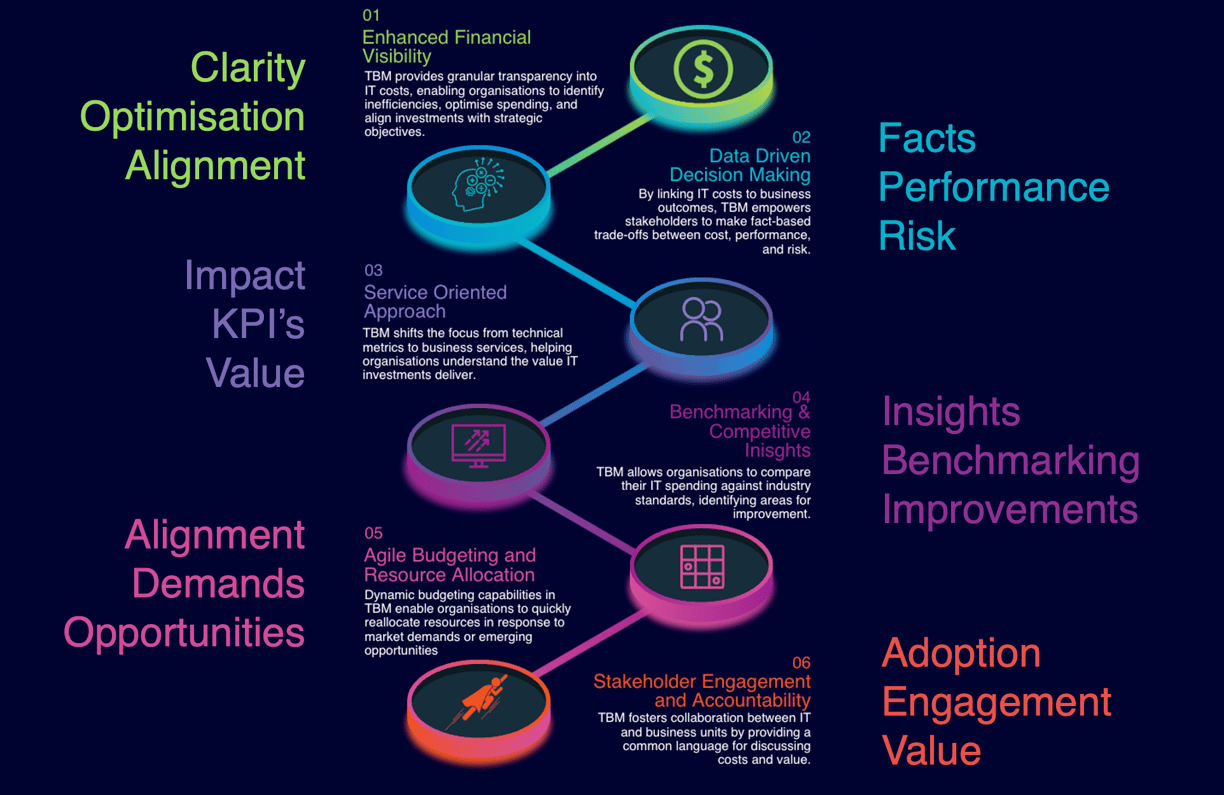 Clarity
Optimisation
Alignment

01
Enhanced Financial Visibility
TBM provides granular transparency into IT costs, enabling organisations to identify inefficiencies, optimise spending, and align investments with strategic objectives.

02
Data Driven Decision Making
By linking IT costs to business outcomes, TBM empowers stakeholders to make fact-based trade-offs between cost, performance, and risk.

Facts
Performance
Risk

Impact
KPI's
Value

03
Service Oriented Approach
TBM shifts the focus from technical metrics to business services, helping organisations understand the value IT investments deliver.

04
Benchmarking & Competitive Inisghts
TBM allows organisations to compare their IT spending against industry standards, identifying areas for improvement.

Insights
Benchmarking
Improvements

Alignment
Demands
Opportunities

05
Agile Budgeting and Resource Allocation
Dynamic budgeting capabilities in TBM enable organisations to quickly reallocate resources in response to market demands or emerging opportunities

06
Stakeholder Engagement and Accountability
TBM fosters collaboration between IT and business units by providing a common language for discussing costs and value.

Adoption
Engagement
Value